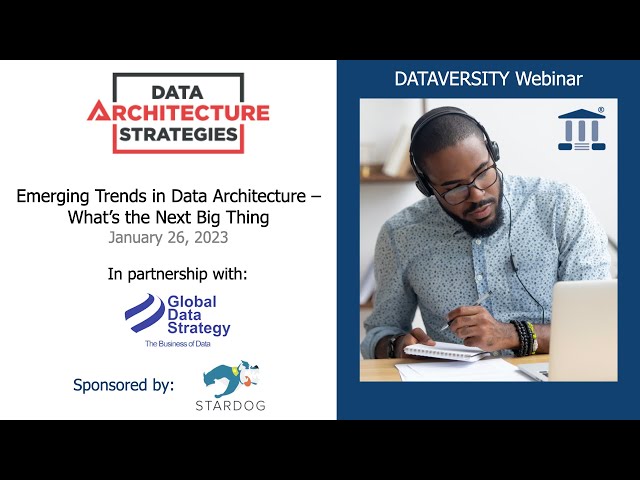 DATA
ARCHITECTURE
STRATEGIES

Emerging Trends in Data Architecture – What's the Next Big Thing

January 26, 2023

In partnership with:

Global Data Strategy

The Business of Data

Sponsored by:

STARDOG

DATAVERSITY Webinar

®